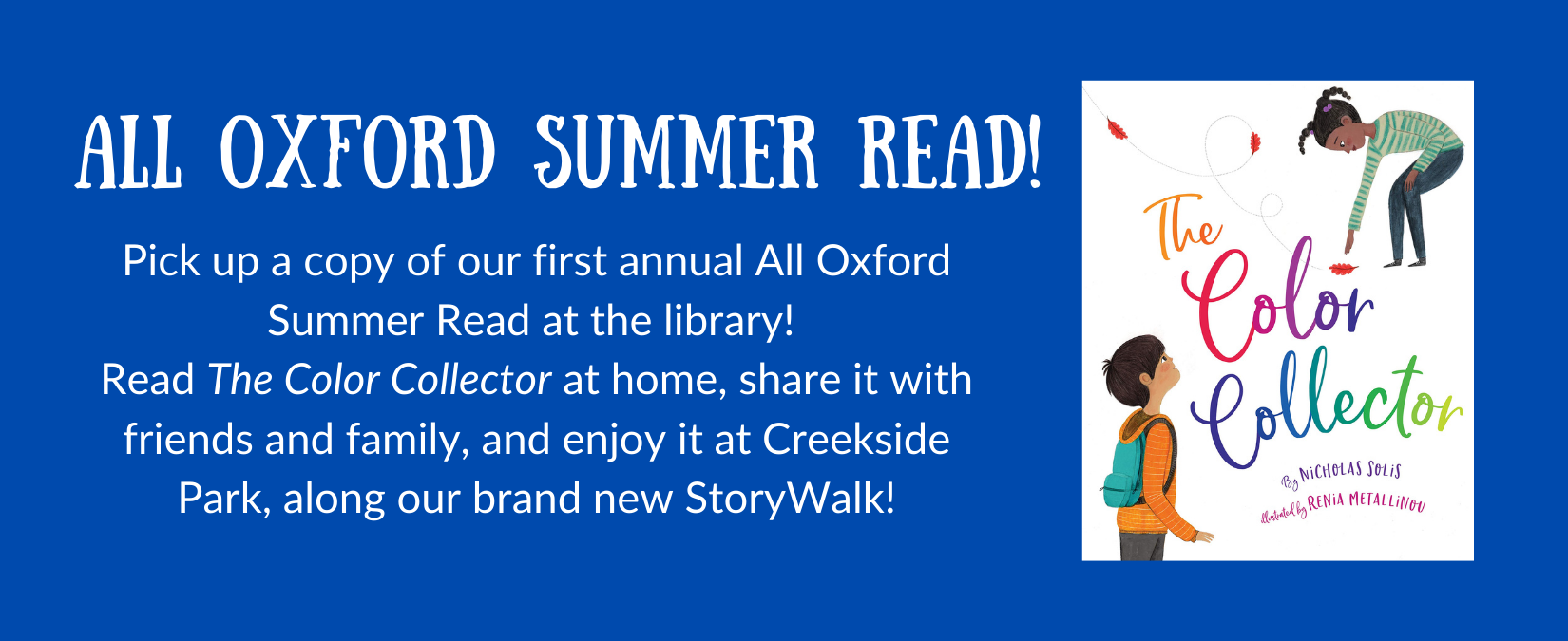 ALL OXFORD SUMMER READ!

Pick up a copy of our first annual All Oxford Summer Read at the library!
Read The Color Collector at home, share it with friends and family, and enjoy it at Creekside Park, along our brand new StoryWalk!

The Color Collector

By NICHOLAS SOLIS
illustrated by RENIA METALLINOU